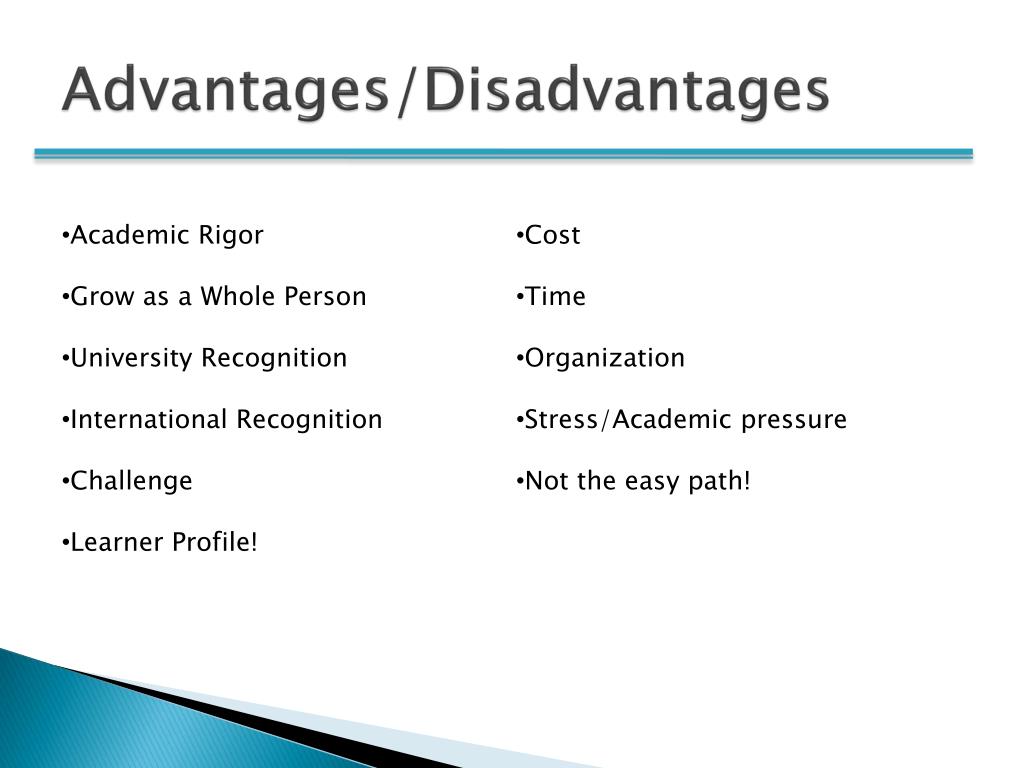 Advantages/Disadvantages

•Academic Rigor

•Grow as a Whole Person

•University Recognition

•International Recognition

•Challenge

•Learner Profile!

•Cost

•Time

•Organization

•Stress/Academic pressure

•Not the easy path!